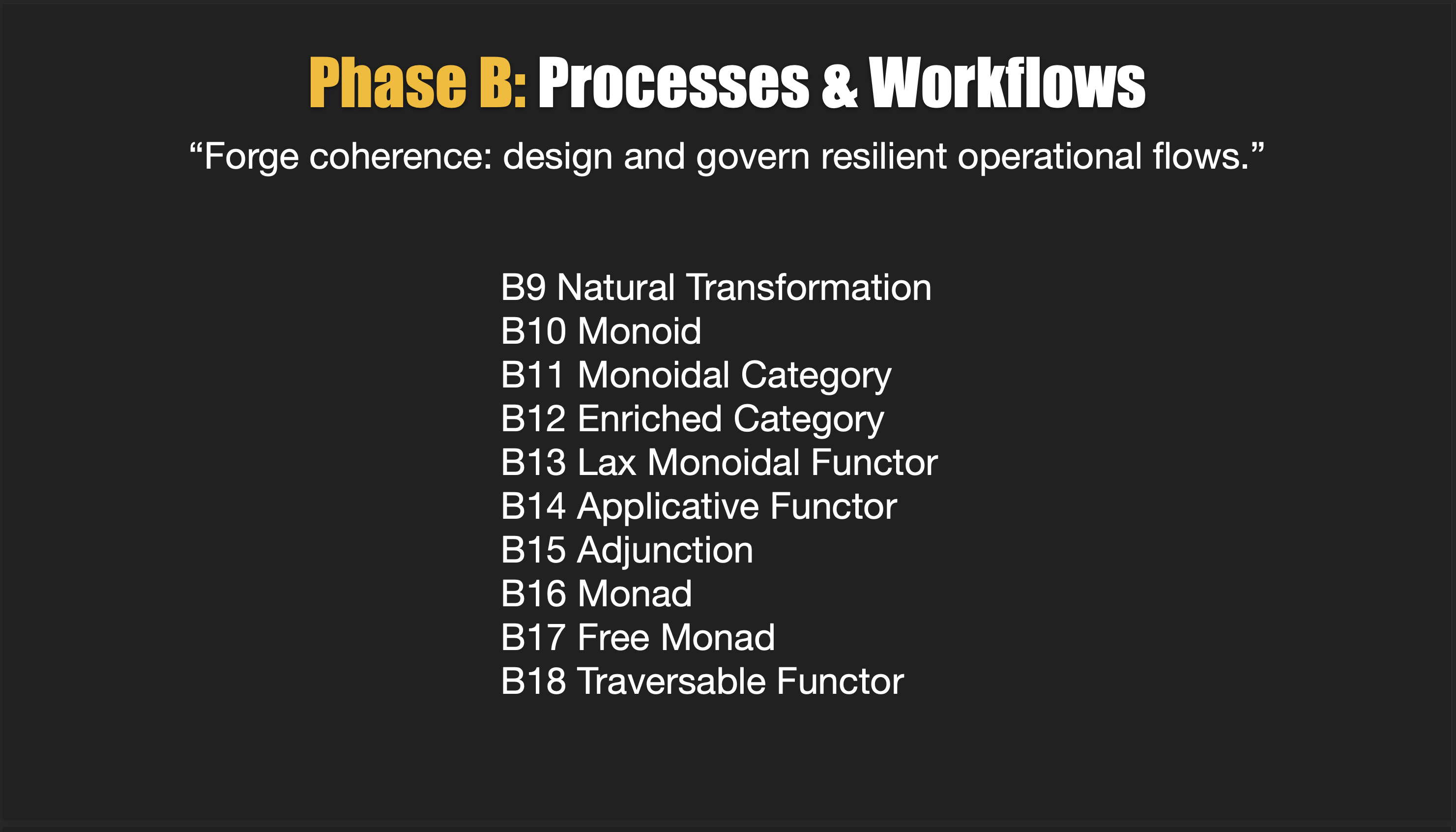 Phase B: Processes & Workflows

“Forge coherence: design and govern resilient operational flows.”

B9 Natural Transformation
B10 Monoid
B11 Monoidal Category
B12 Enriched Category
B13 Lax Monoidal Functor
B14 Applicative Functor
B15 Adjunction
B16 Monad
B17 Free Monad
B18 Traversable Functor